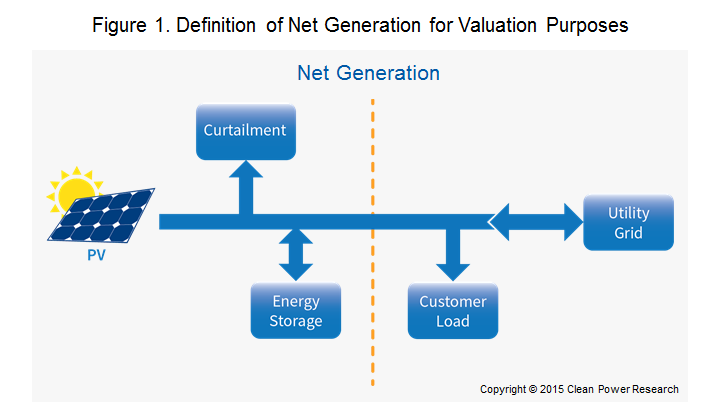 Figure 1. Definition of Net Generation for Valuation Purposes

Net Generation

Curtailment

PV

Utility Grid

Energy Storage

Customer Load

Copyright © 2015 Clean Power Research